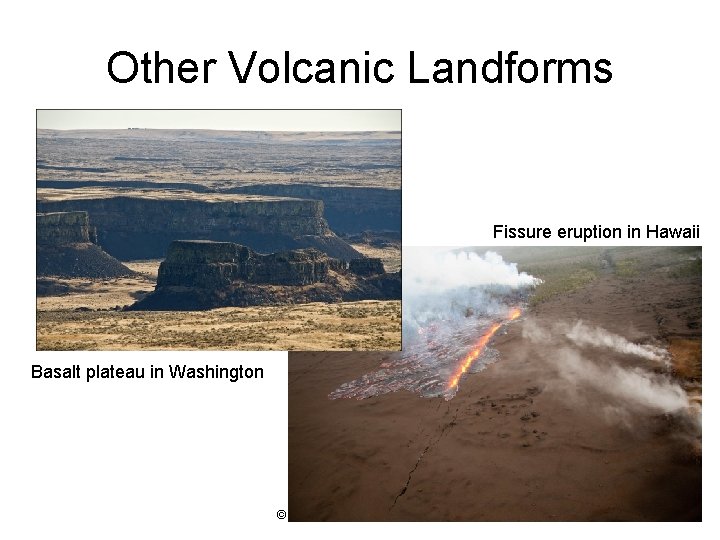 Other Volcanic Landforms

Fissure eruption in Hawaii

Basalt plateau in Washington

©